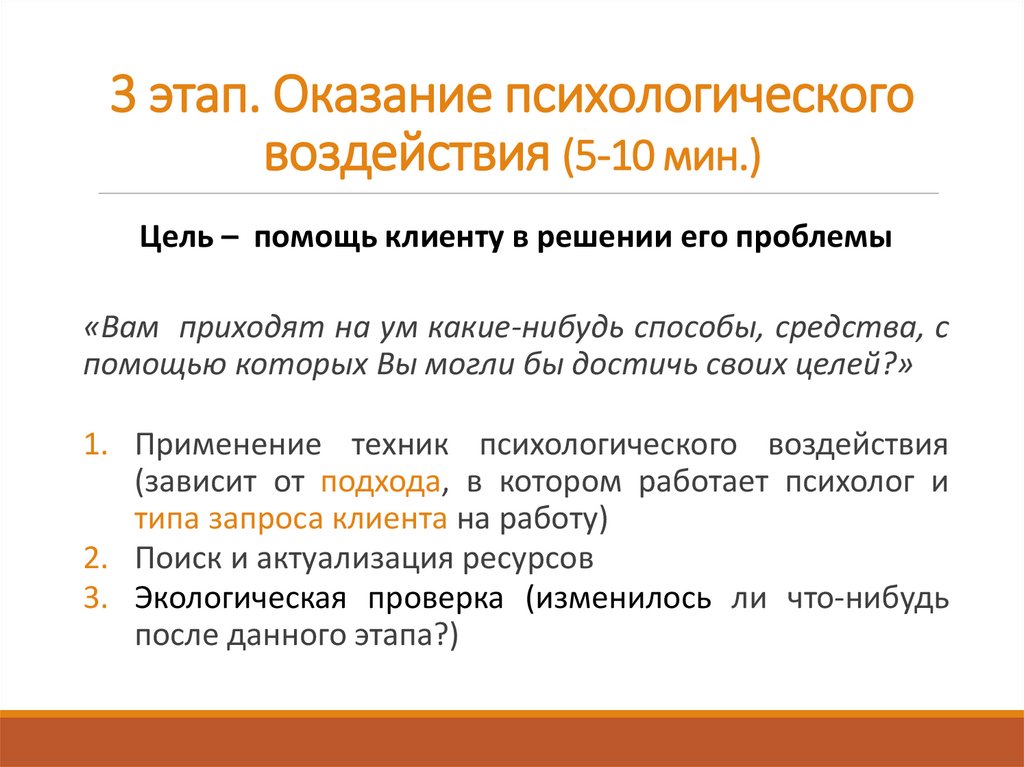 3 этап. Оказание психологического воздействия (5-10 мин.)

Цель – помощь клиенту в решении его проблемы

«Вам приходят на ум какие-нибудь способы, средства, с помощью которых Вы могли бы достичь своих целей?»

1. Применение техник психологического воздействия (зависит от подхода, в котором работает психолог и типа запроса клиента на работу)
2. Поиск и актуализация ресурсов
3. Экологическая проверка (изменилось ли что-нибудь после данного этапа?)